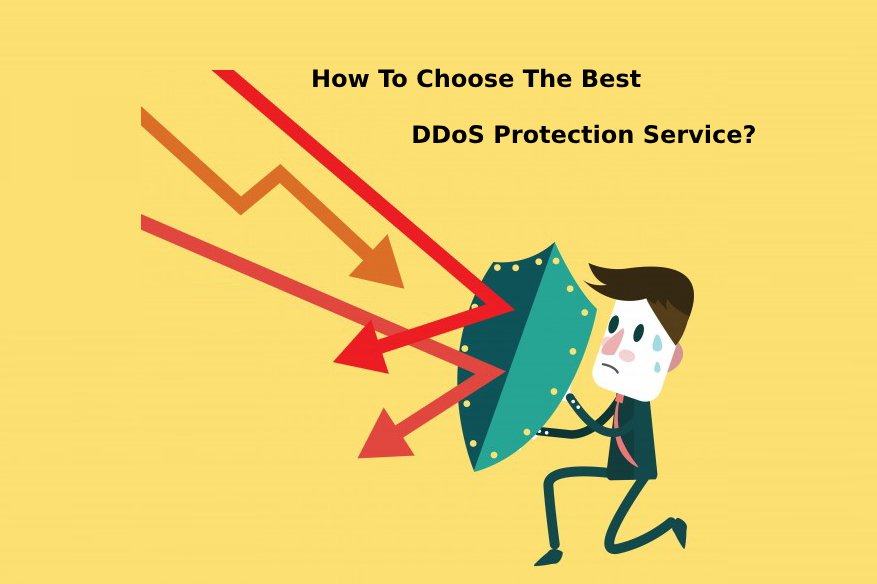 How To Choose The Best

DDoS Protection Service?